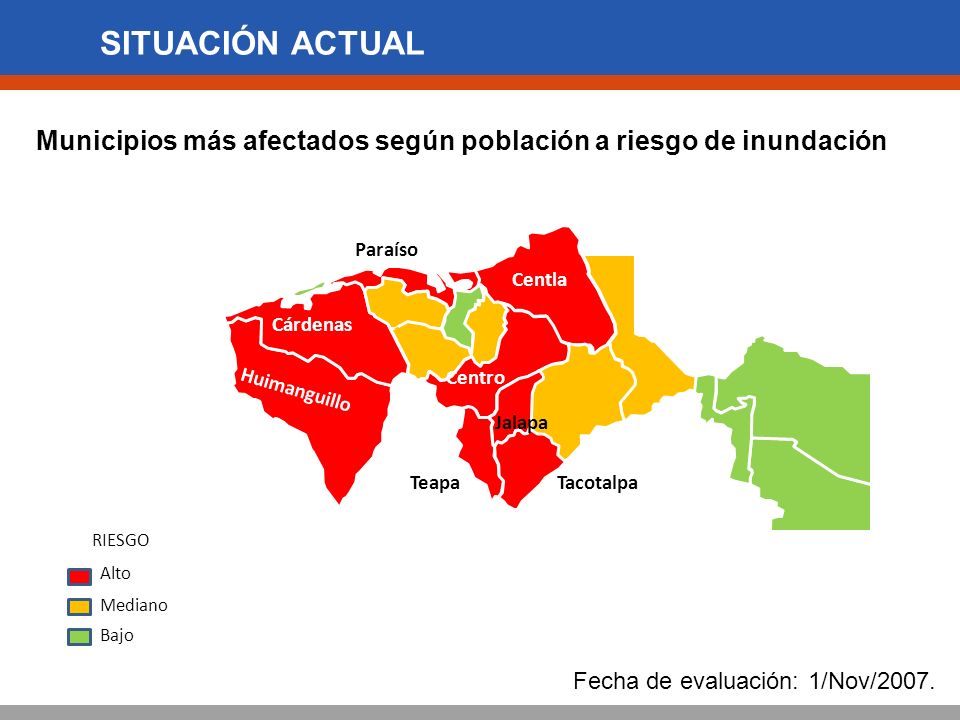 SITUACIÓN ACTUAL

Municipios más afectados según población a riesgo de inundación

Paraíso

Centla

Cárdenas

Huimanguillo

Centro

Jalapa

Teapa

Tacotalpa

RIESGO

Alto

Mediano

Bajo

Fecha de evaluación: 1/Nov/2007.